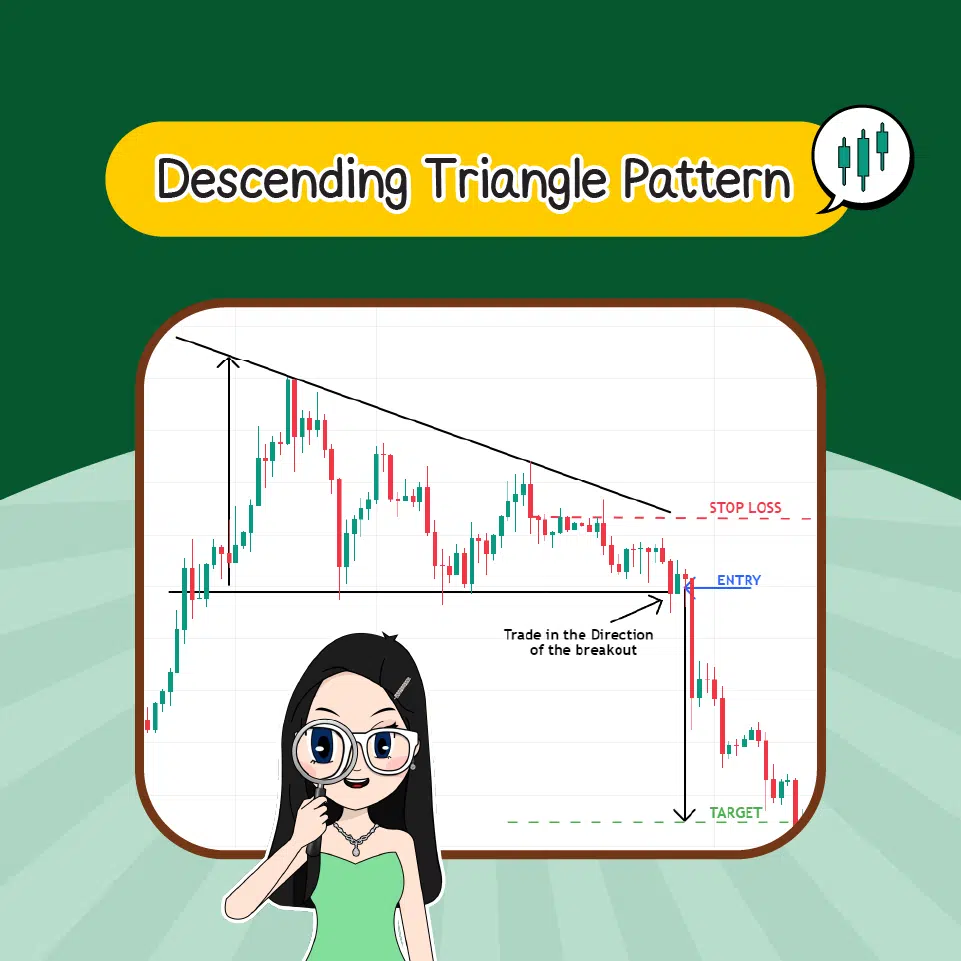 Descending Triangle Pattern

STOP LOSS

ENTRY

Trade in the Direction of the breakout

TARGET